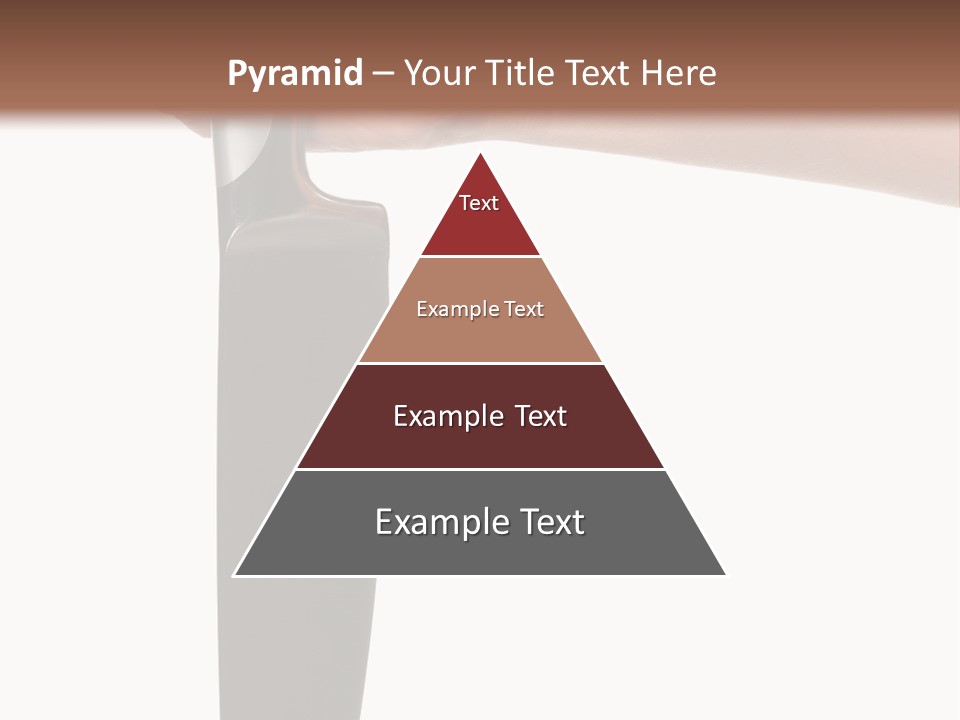 Pyramid – Your Title Text Here

Text

Example Text

Example Text

Example Text